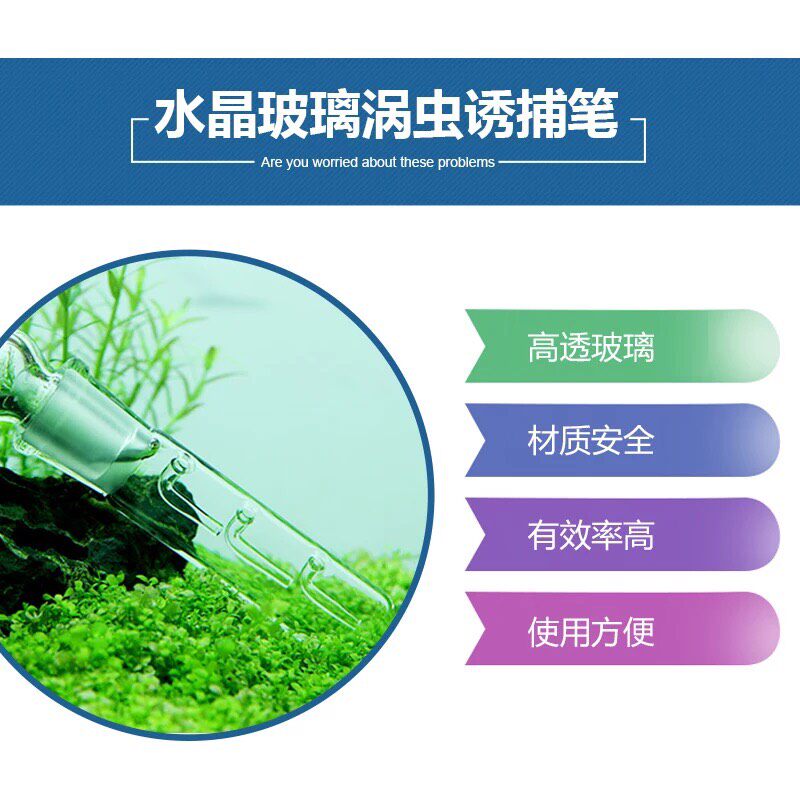 水晶玻璃涡虫诱捕笔

Are you worried about these problems

高透玻璃

材质安全

有效率高

使用方便